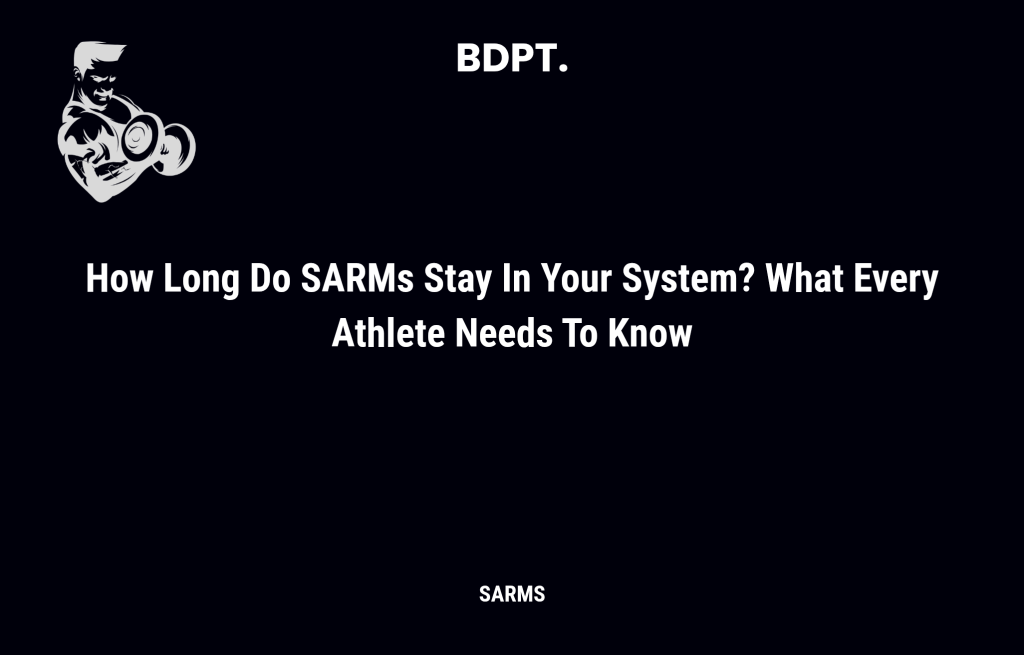 BDPT.

How Long Do SARMs Stay In Your System? What Every Athlete Needs To Know

SARMS